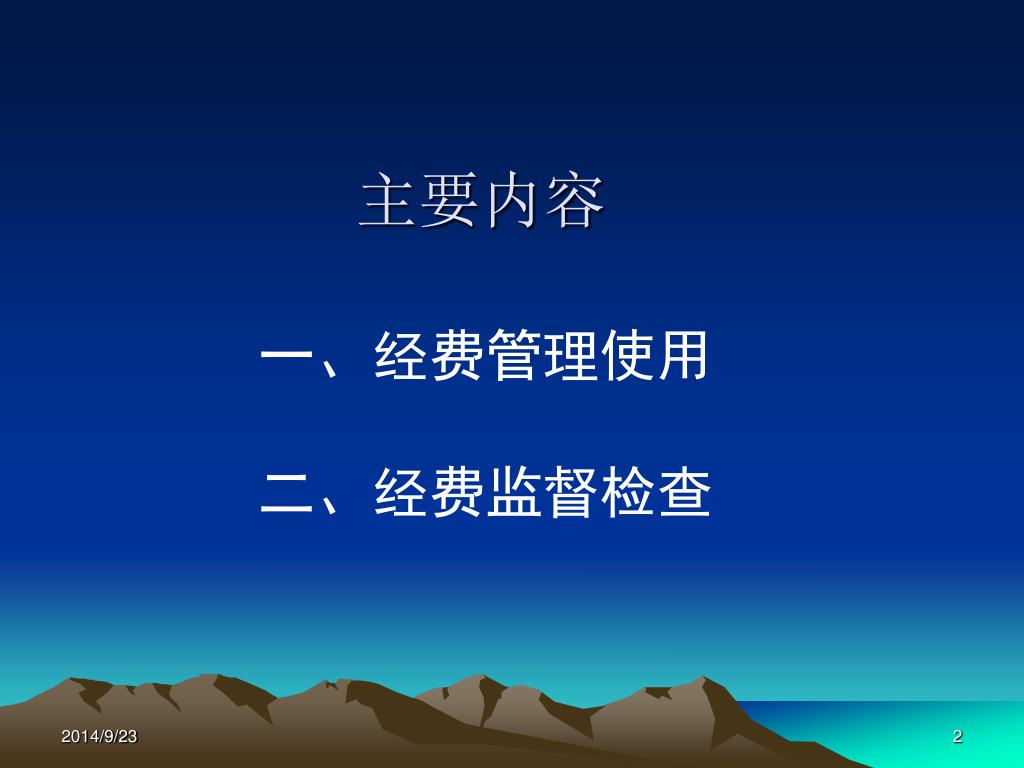 主要内容

一、经费管理使用

二、经费监督检查

2014/9/23

2